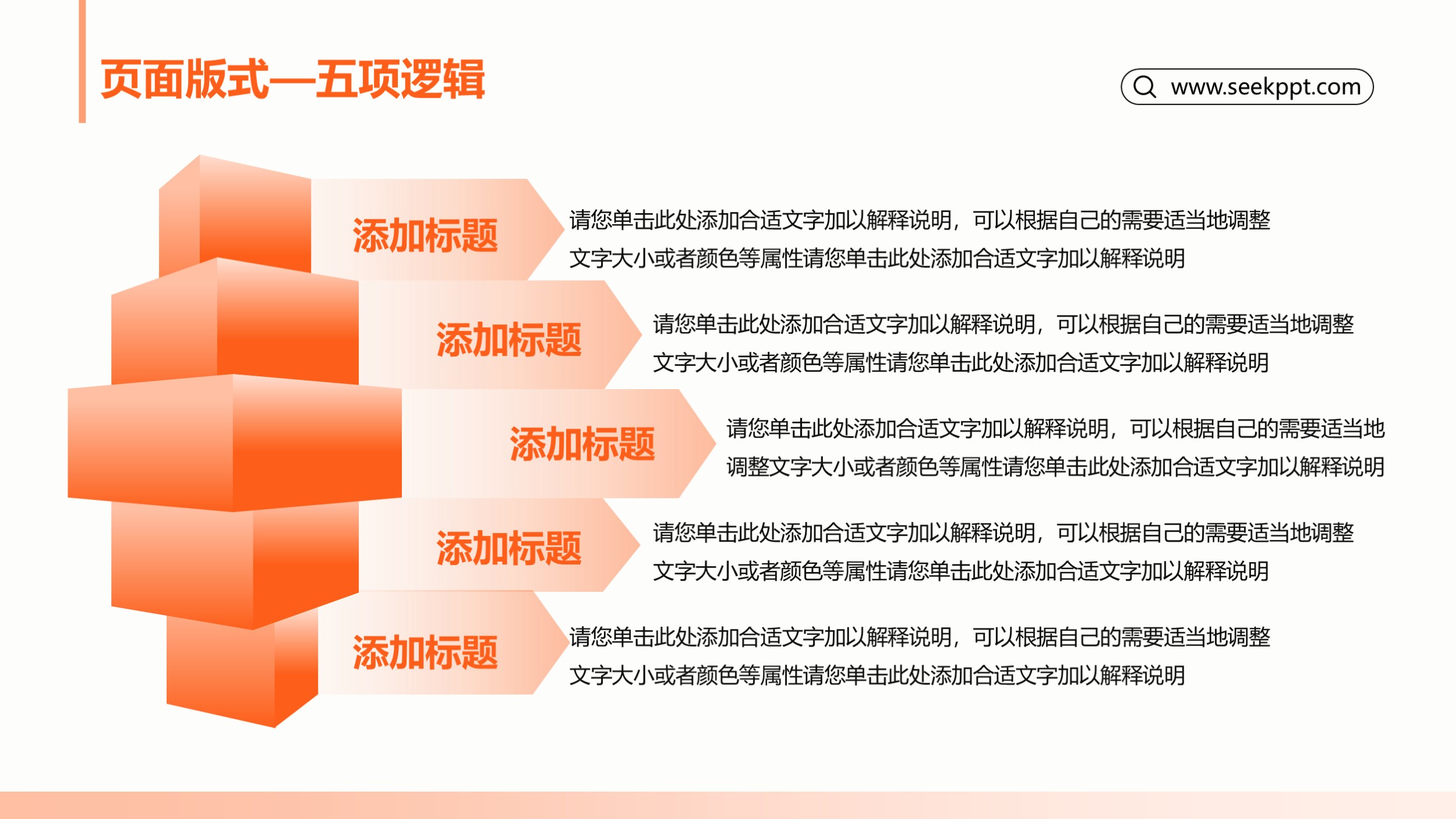 页面版式—五项逻辑

www.seekppt.com

添加标题

请您单击此处添加合适文字加以解释说明，可以根据自己的需要适当地调整文字大小或者颜色等属性请您单击此处添加合适文字加以解释说明

添加标题

请您单击此处添加合适文字加以解释说明，可以根据自己的需要适当地调整文字大小或者颜色等属性请您单击此处添加合适文字加以解释说明

添加标题

请您单击此处添加合适文字加以解释说明，可以根据自己的需要适当地调整文字大小或者颜色等属性请您单击此处添加合适文字加以解释说明

添加标题

请您单击此处添加合适文字加以解释说明，可以根据自己的需要适当地调整文字大小或者颜色等属性请您单击此处添加合适文字加以解释说明

添加标题

请您单击此处添加合适文字加以解释说明，可以根据自己的需要适当地调整文字大小或者颜色等属性请您单击此处添加合适文字加以解释说明